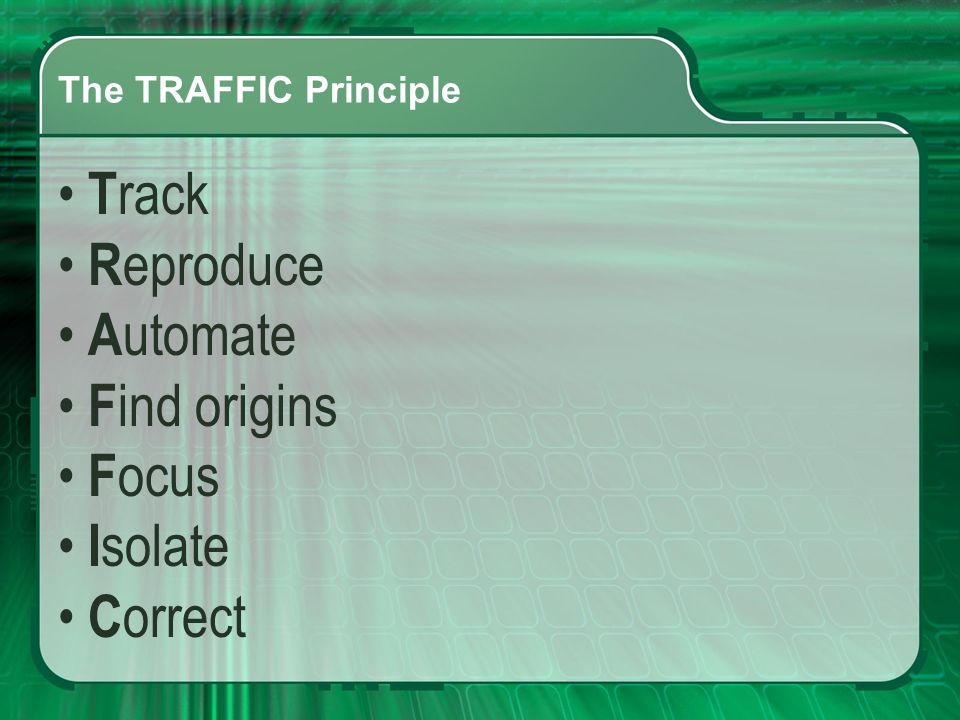 The TRAFFIC Principle

• Track
• Reproduce
• Automate
• Find origins
• Focus
• Isolate
• Correct